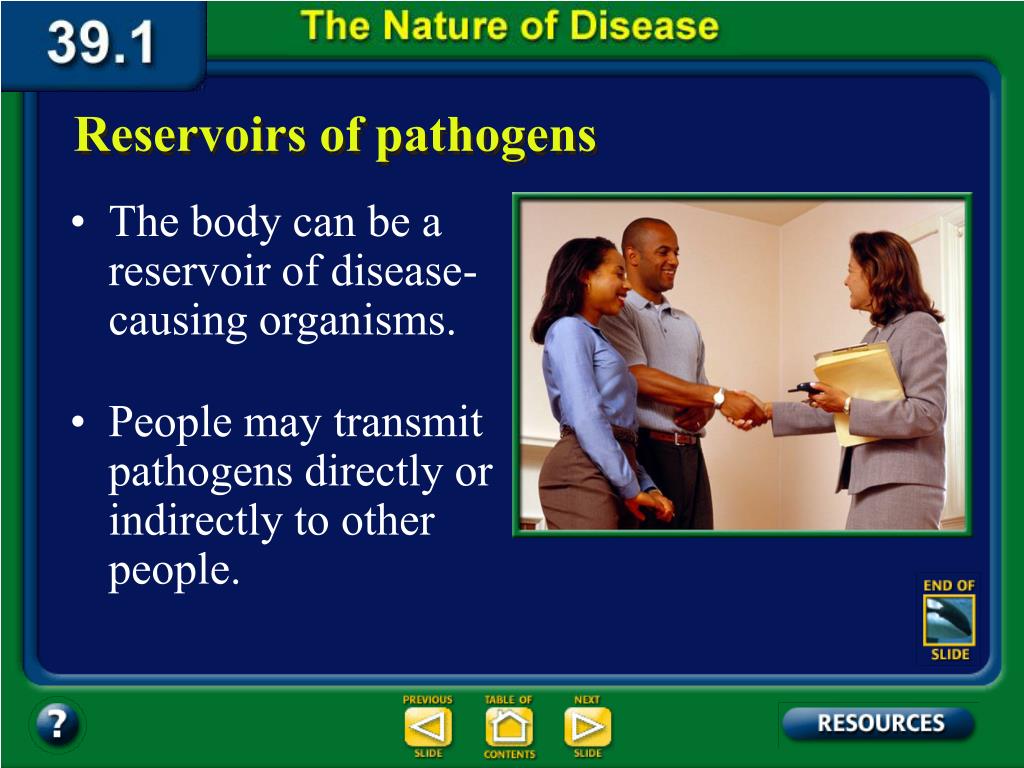 39.1

The Nature of Disease

Reservoirs of pathogens

• The body can be a reservoir of disease-causing organisms.

• People may transmit pathogens directly or indirectly to other people.

END OF SLIDE

?

PREVIOUS SLIDE

TABLE OF CONTENTS

NEXT SLIDE

RESOURCES